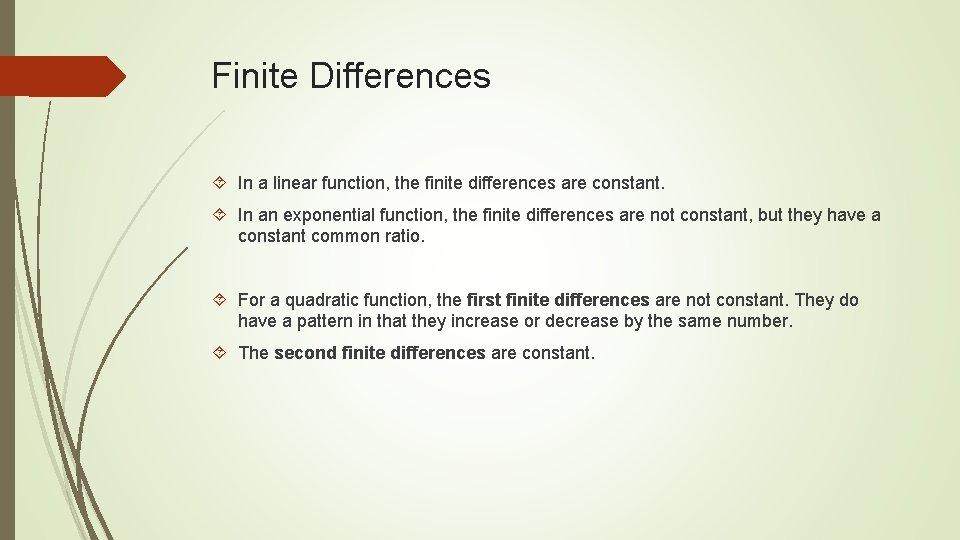 Finite Differences

In a linear function, the finite differences are constant.

In an exponential function, the finite differences are not constant, but they have a constant common ratio.

For a quadratic function, the first finite differences are not constant. They do have a pattern in that they increase or decrease by the same number.

The second finite differences are constant.